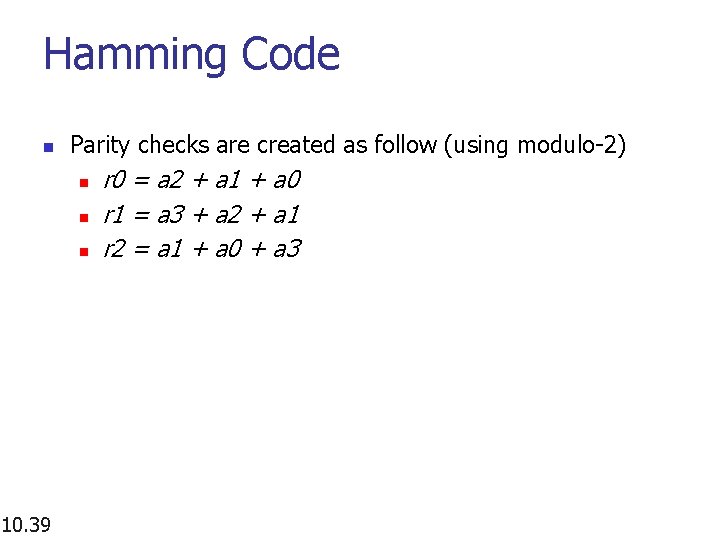 Hamming Code

Parity checks are created as follow (using modulo-2)

$r0 = a2 + a1 + a0$

$r1 = a3 + a2 + a1$

$r2 = a1 + a0 + a3$

10.39